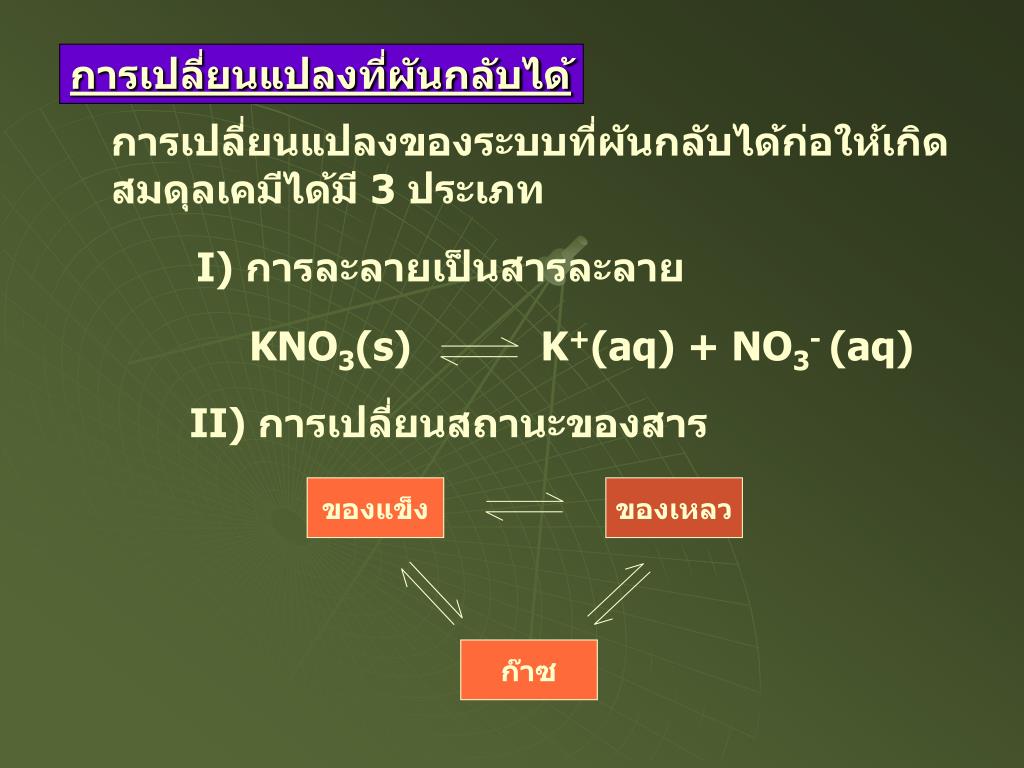 การเปลี่ยนแปลงที่ผันกลับได้

การเปลี่ยนแปลงของระบบที่ผันกลับได้ก่อให้เกิดสมดุลเคมีได้มี 3 ประเภท

I) การละลายเป็นสารละลาย

$KNO_3(s) \rightleftharpoons K^+(aq) + NO_3^-(aq)$

II) การเปลี่ยนสถานะของสาร

ของแข็ง

ของเหลว

ก๊าซ